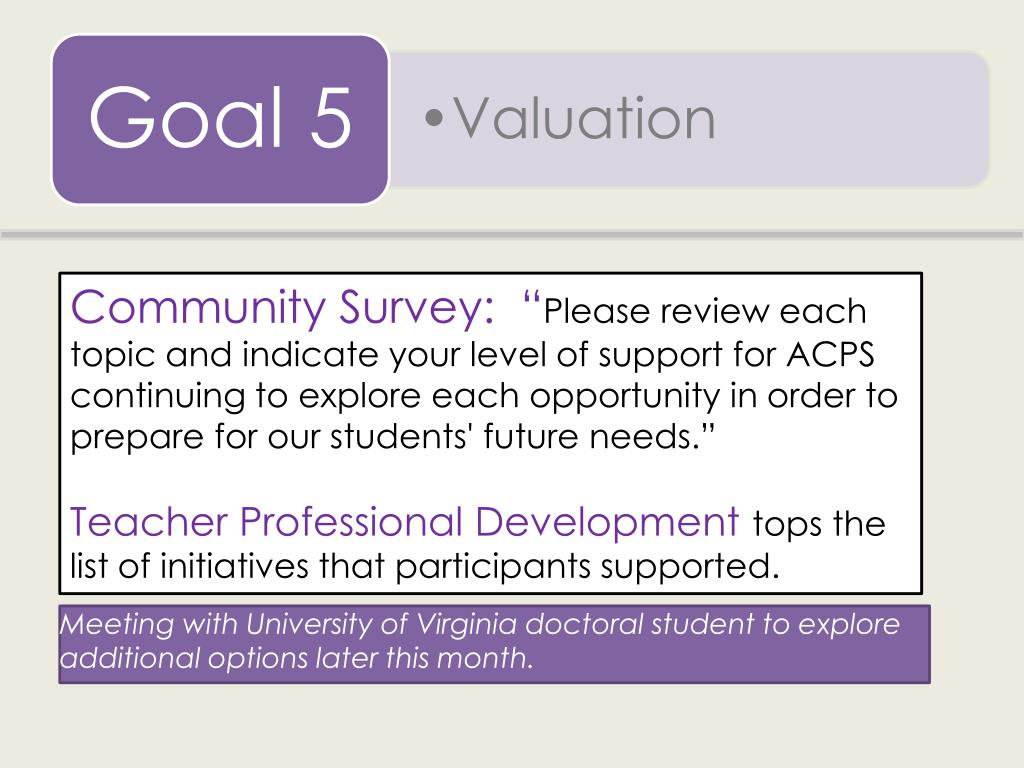 Goal 5

•Valuation

Community Survey: “Please review each topic and indicate your level of support for ACPS continuing to explore each opportunity in order to prepare for our students' future needs.”

Teacher Professional Development tops the list of initiatives that participants supported.

Meeting with University of Virginia doctoral student to explore additional options later this month.